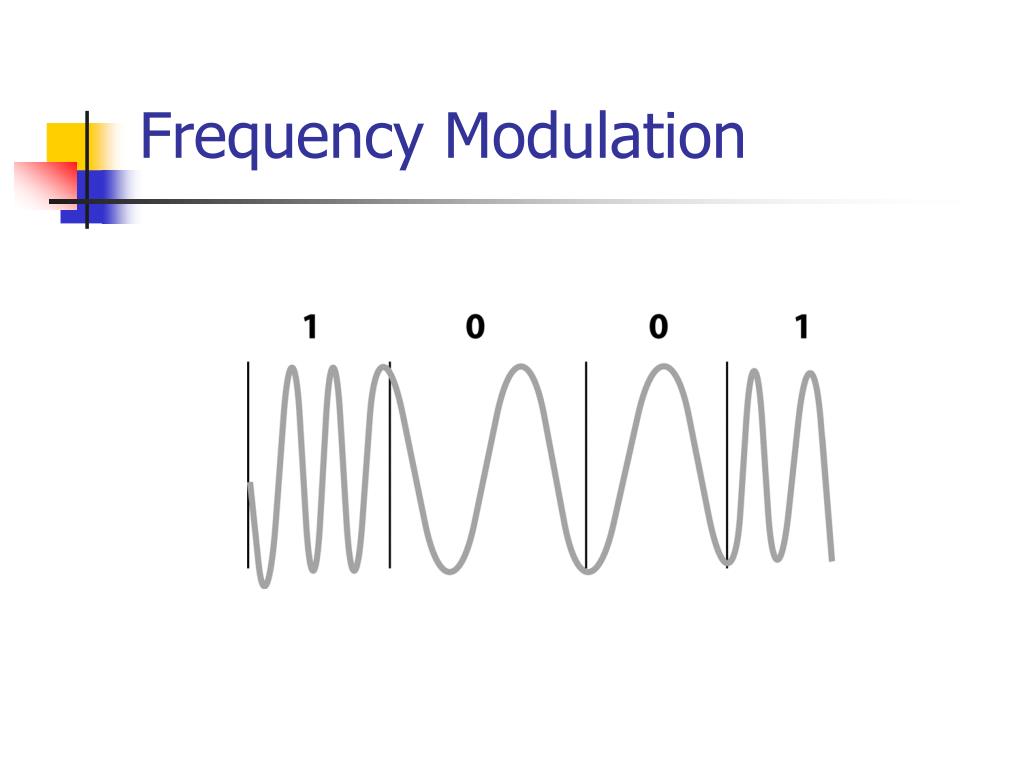 Frequency Modulation

1 0 0 1